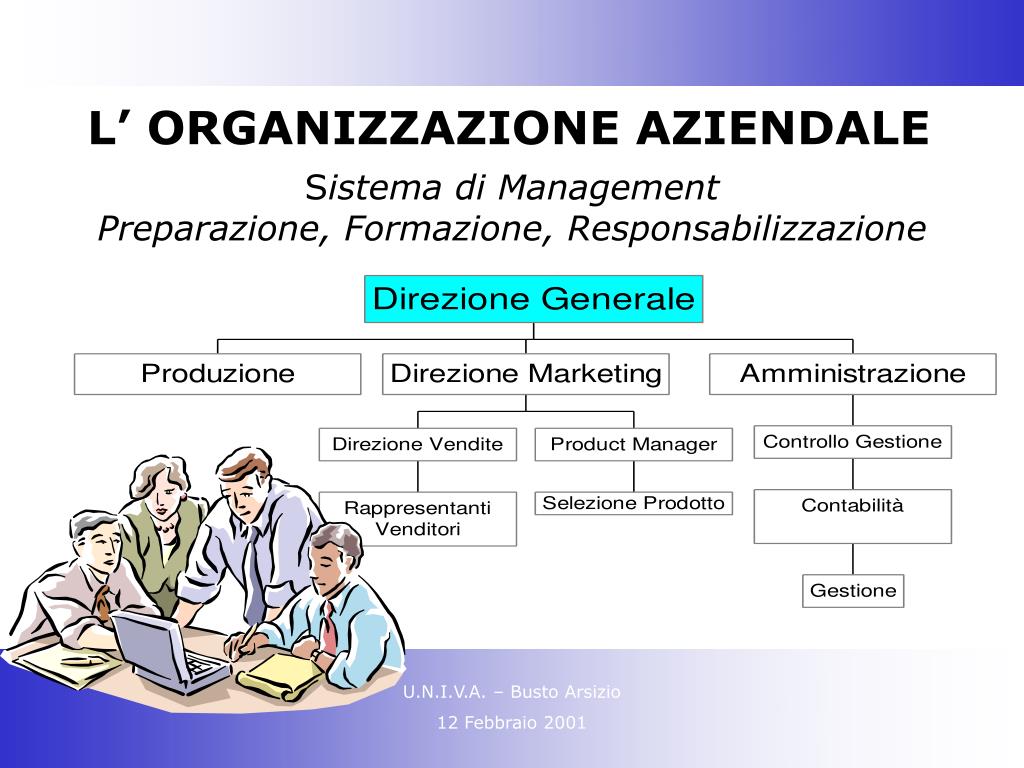 L’ ORGANIZZAZIONE AZIENDALE

Sistema di Management
Preparazione, Formazione, Responsabilizzazione

Direzione Generale

Produzione

Direzione Marketing

Amministrazione

Direzione Vendite

Product Manager

Controllo Gestione

Rappresentanti Venditori

Selezione Prodotto

Contabilità

Gestione

U.N.I.V.A. – Busto Arsizio
12 Febbraio 2001